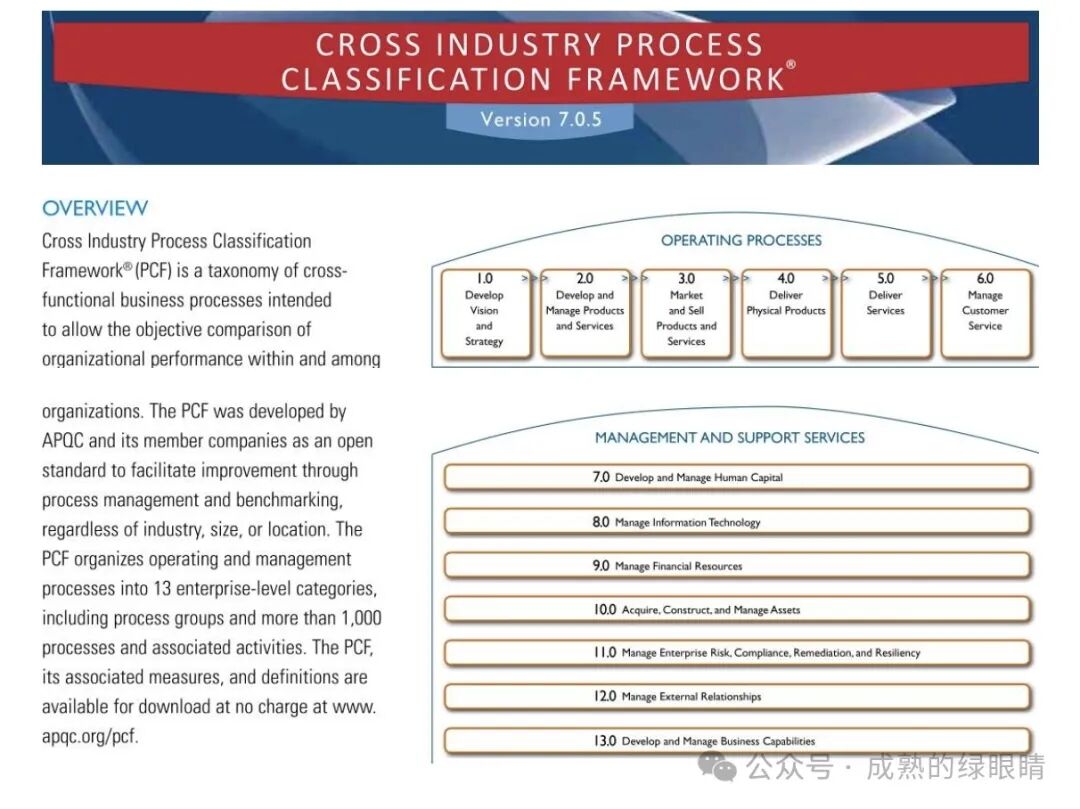 CROSS INDUSTRY PROCESS CLASSIFICATION FRAMEWORK®

Version 7.0.5

OVERVIEW

Cross Industry Process Classification Framework® (PCF) is a taxonomy of cross-functional business processes intended to allow the objective comparison of organizational performance within and among

organizations. The PCF was developed by APQC and its member companies as an open standard to facilitate improvement through process management and benchmarking, regardless of industry, size, or location. The PCF organizes operating and management processes into 13 enterprise-level categories, including process groups and more than 1,000 processes and associated activities. The PCF, its associated measures, and definitions are available for download at no charge at www.apqc.org/pcf.

OPERATING PROCESSES

1.0 Develop Vision and Strategy

2.0 Develop and Manage Products and Services

3.0 Market and Sell Products and Services

4.0 Deliver Physical Products

5.0 Deliver Services

6.0 Manage Customer Service

MANAGEMENT AND SUPPORT SERVICES

7.0 Develop and Manage Human Capital

8.0 Manage Information Technology

9.0 Manage Financial Resources

10.0 Acquire, Construct, and Manage Assets

11.0 Manage Enterprise Risk, Compliance, Remediation, and Resiliency

12.0 Manage External Relationships

13.0 Develop and Manage Business Capabilities

公众号 · 成熟的绿眼睛